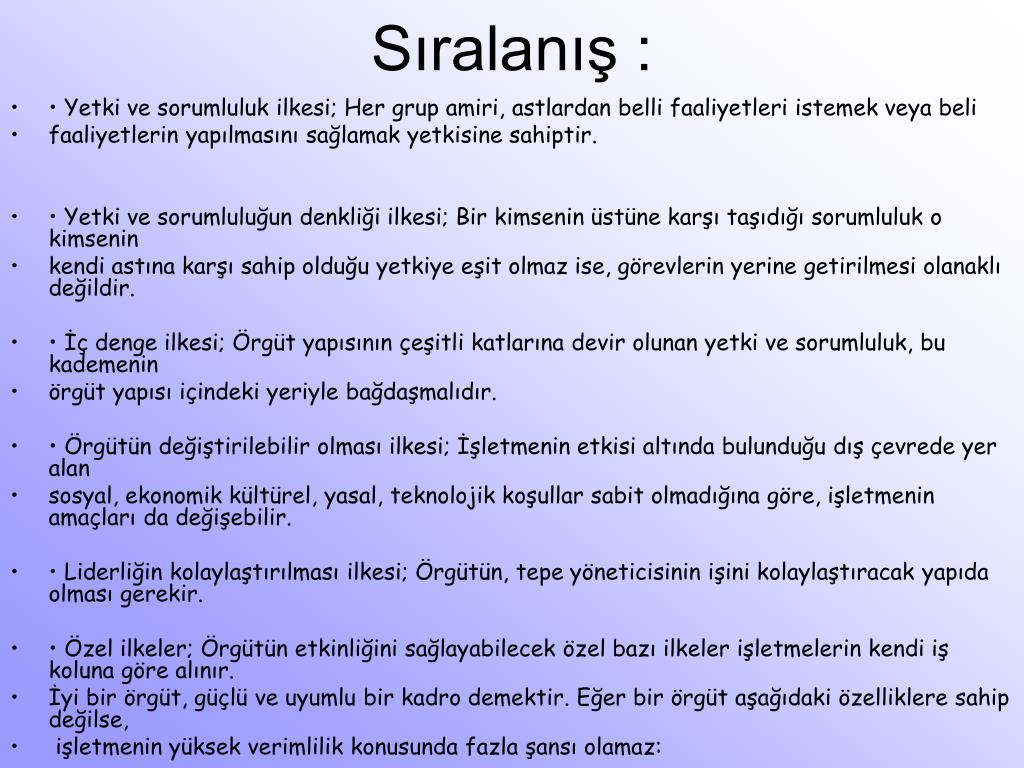 Sıralanış :

• • Yetki ve sorumluluk ilkesi; Her grup amiri, astlardan belli faaliyetleri istemek veya beli
• faaliyetlerin yapılmasını sağlamak yetkisine sahiptir.

• • Yetki ve sorumluluğun denkliği ilkesi; Bir kimsenin üstüne karşı taşıdığı sorumluluk o kimsenin
• kendi astına karşı sahip olduğu yetkiye eşit olmaz ise, görevlerin yerine getirilmesi olanaklı değildir.

• • İç denge ilkesi; Örgüt yapısının çeşitli katlarına devir olunan yetki ve sorumluluk, bu kademenin
• örgüt yapısı içindeki yeriyle bağdaşmalıdır.

• • Örgütün değiştirilebilir olması ilkesi; İşletmenin etkisi altında bulunduğu dış çevrede yer alan
• sosyal, ekonomik kültürel, yasal, teknolojik koşullar sabit olmadığına göre, işletmenin amaçları da değişebilir.

• • Liderliğin kolaylaştırılması ilkesi; Örgütün, tepe yöneticisinin işini kolaylaştıracak yapıda olması gerekir.

• • Özel ilkeler; Örgütün etkinliğini sağlayabilecek özel bazı ilkeler işletmelerin kendi iş koluna göre alınır.
• İyi bir örgüt, güçlü ve uyumlu bir kadro demektir. Eğer bir örgüt aşağıdaki özelliklere sahip değilse,
• işletmenin yüksek verimlilik konusunda fazla şansı olamaz: